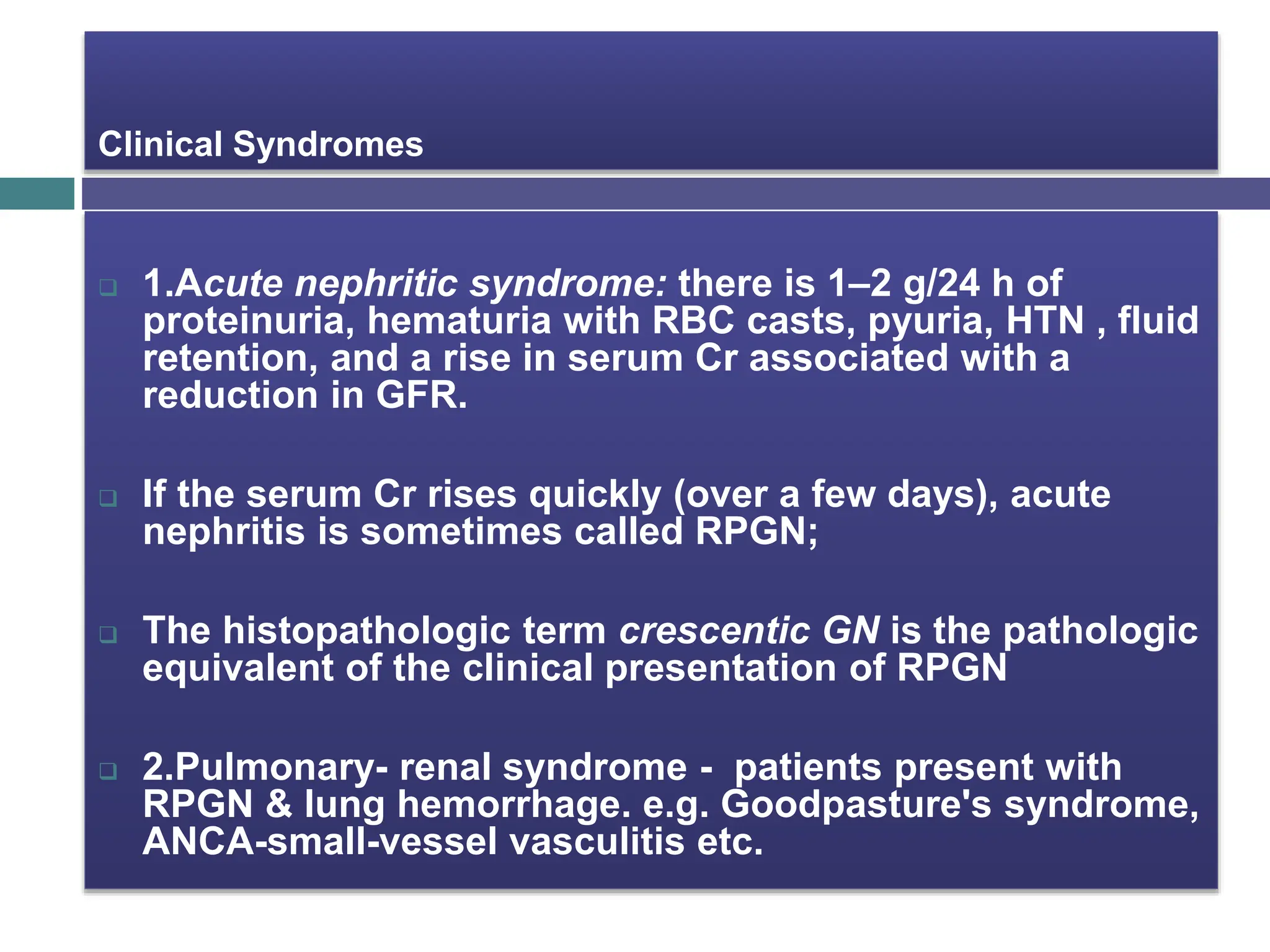 Clinical Syndromes

❑ 1.Acute nephritic syndrome: there is 1–2 g/24 h of proteinuria, hematuria with RBC casts, pyuria, HTN , fluid retention, and a rise in serum Cr associated with a reduction in GFR.

❑ If the serum Cr rises quickly (over a few days), acute nephritis is sometimes called RPGN;

❑ The histopathologic term crescentic GN is the pathologic equivalent of the clinical presentation of RPGN

❑ 2.Pulmonary- renal syndrome - patients present with RPGN & lung hemorrhage. e.g. Goodpasture's syndrome, ANCA-small-vessel vasculitis etc.